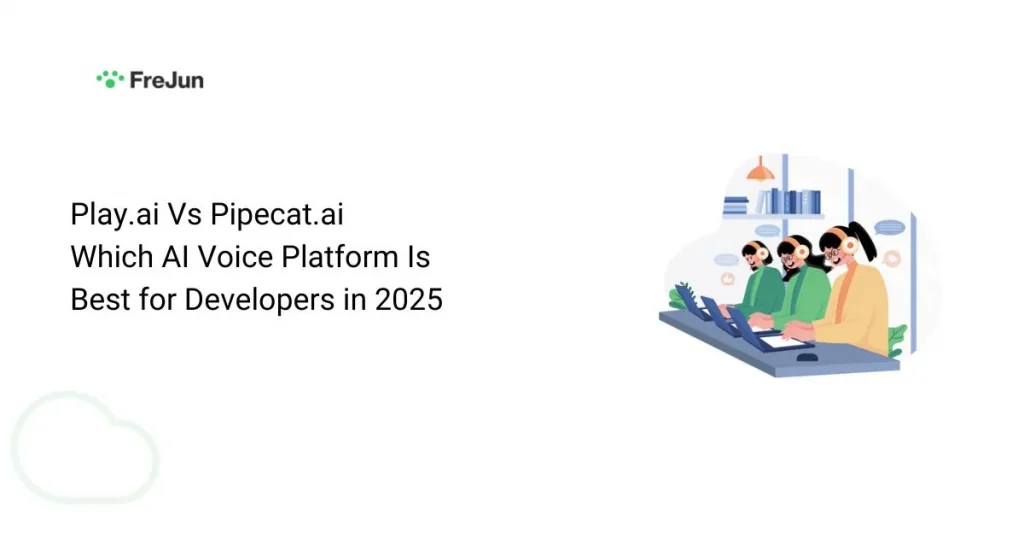 FreJun

Play.ai Vs Pipecat.ai
Which AI Voice Platform Is
Best for Developers in 2025